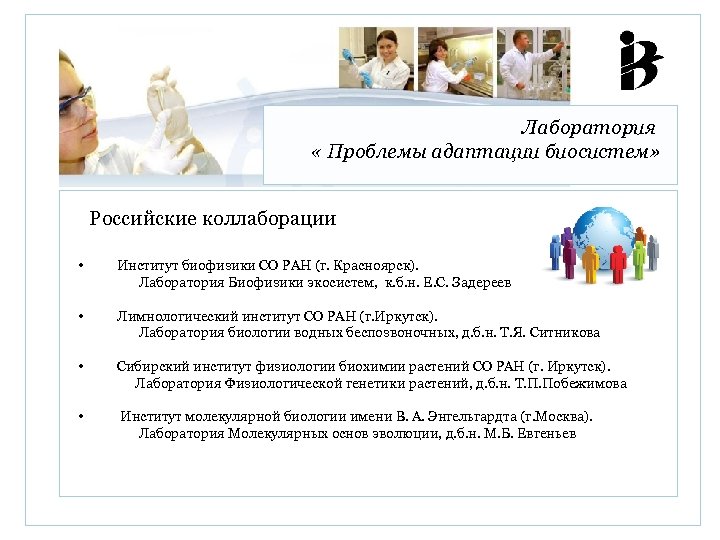 Лаборатория
« Проблемы адаптации биосистем»

Российские коллаборации

• Институт биофизики СО РАН (г. Красноярск).
Лаборатория Биофизики экосистем, к.б.н. Е.С. Задереев

• Лимнологический институт СО РАН (г.Иркутск).
Лаборатория биологии водных беспозвоночных, д.б.н. Т.Я. Ситникова

• Сибирский институт физиологии биохимии растений СО РАН (г. Иркутск).
Лаборатория Физиологической генетики растений, д.б.н. Т.П.Побежимова

• Институт молекулярной биологии имени В. А. Энгельгардта (г.Москва).
Лаборатория Молекулярных основ эволюции, д.б.н. М.Б. Евгеньев